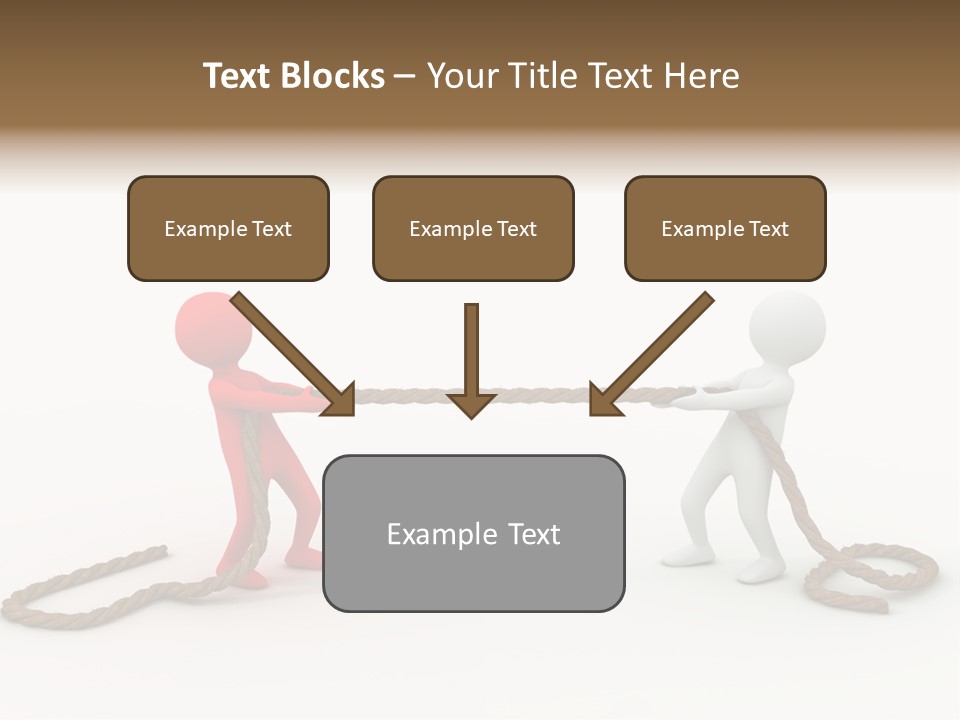 Text Blocks – Your Title Text Here

Example Text

Example Text

Example Text

Example Text